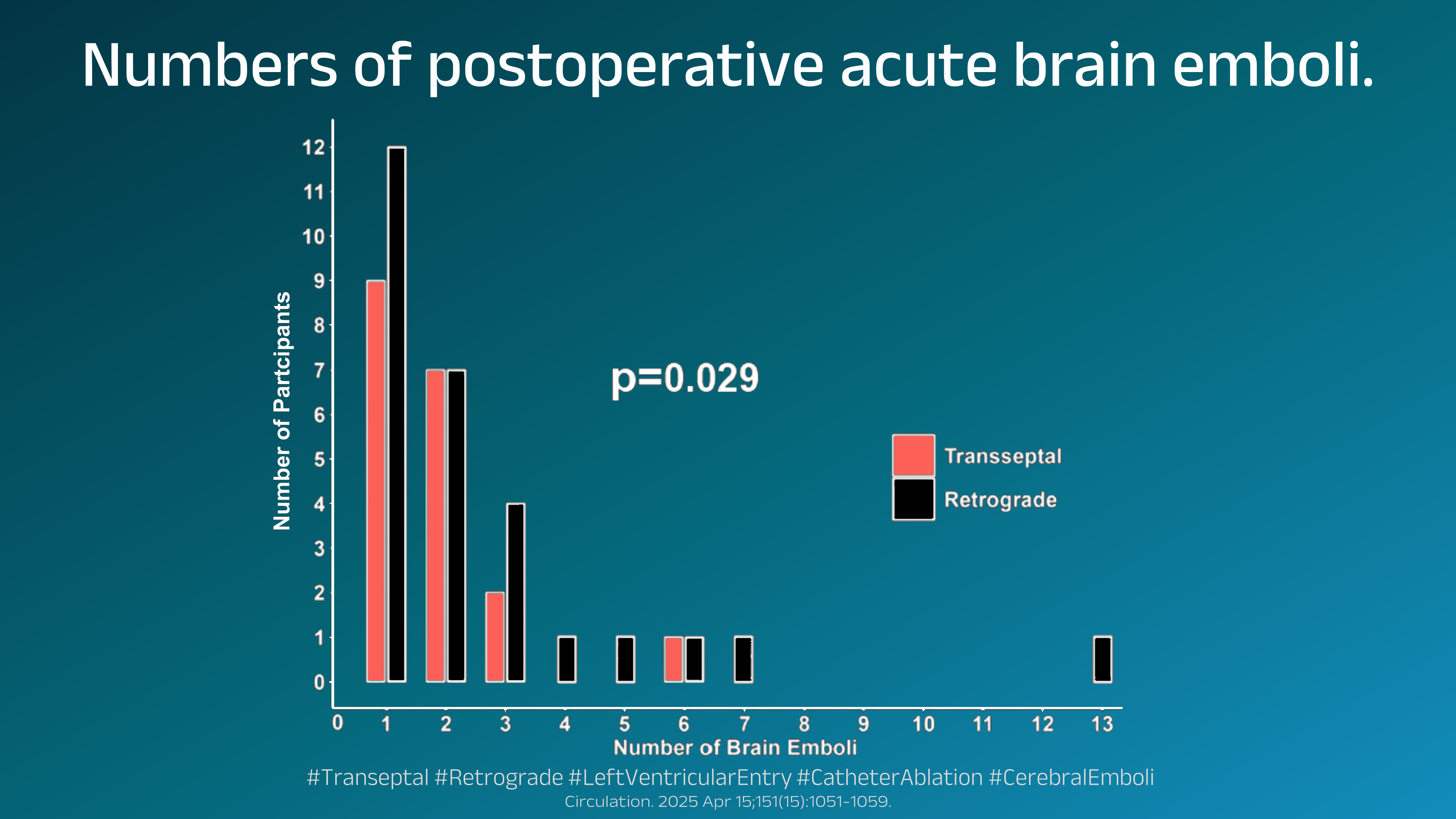 Numbers of postoperative acute brain emboli.

Number of Partcipants

12
11
10
9
8
7
6
5
4
3
2
1
0

p=0.029

Transseptal
Retrograde

0 1 2 3 4 5 6 7 8 9 10 11 12 13

Number of Brain Emboli

#Transeptal #Retrograde #LeftVentricularEntry #CatheterAblation #CerebralEmboli

Circulation. 2025 Apr 15;151(15):1051-1059.